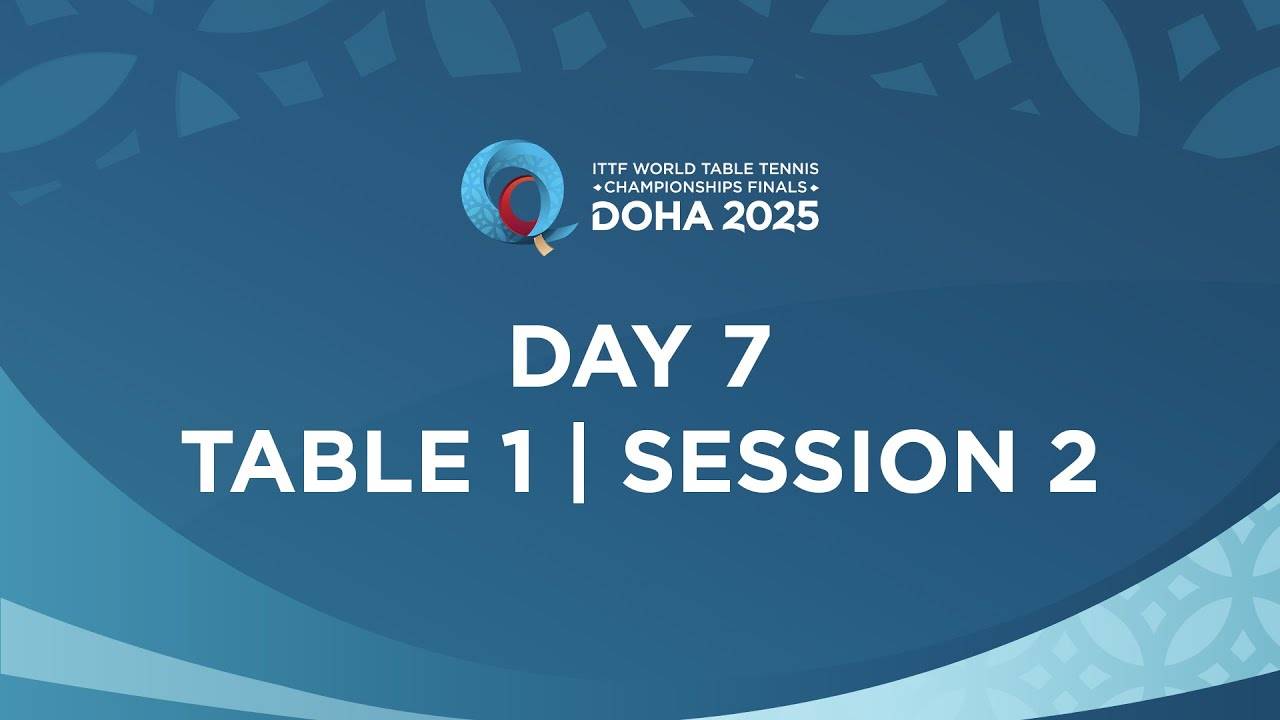 ITTF WORLD TABLE TENNIS
CHAMPIONSHIPS FINALS
DOHA 2025

DAY 7
TABLE 1 | SESSION 2